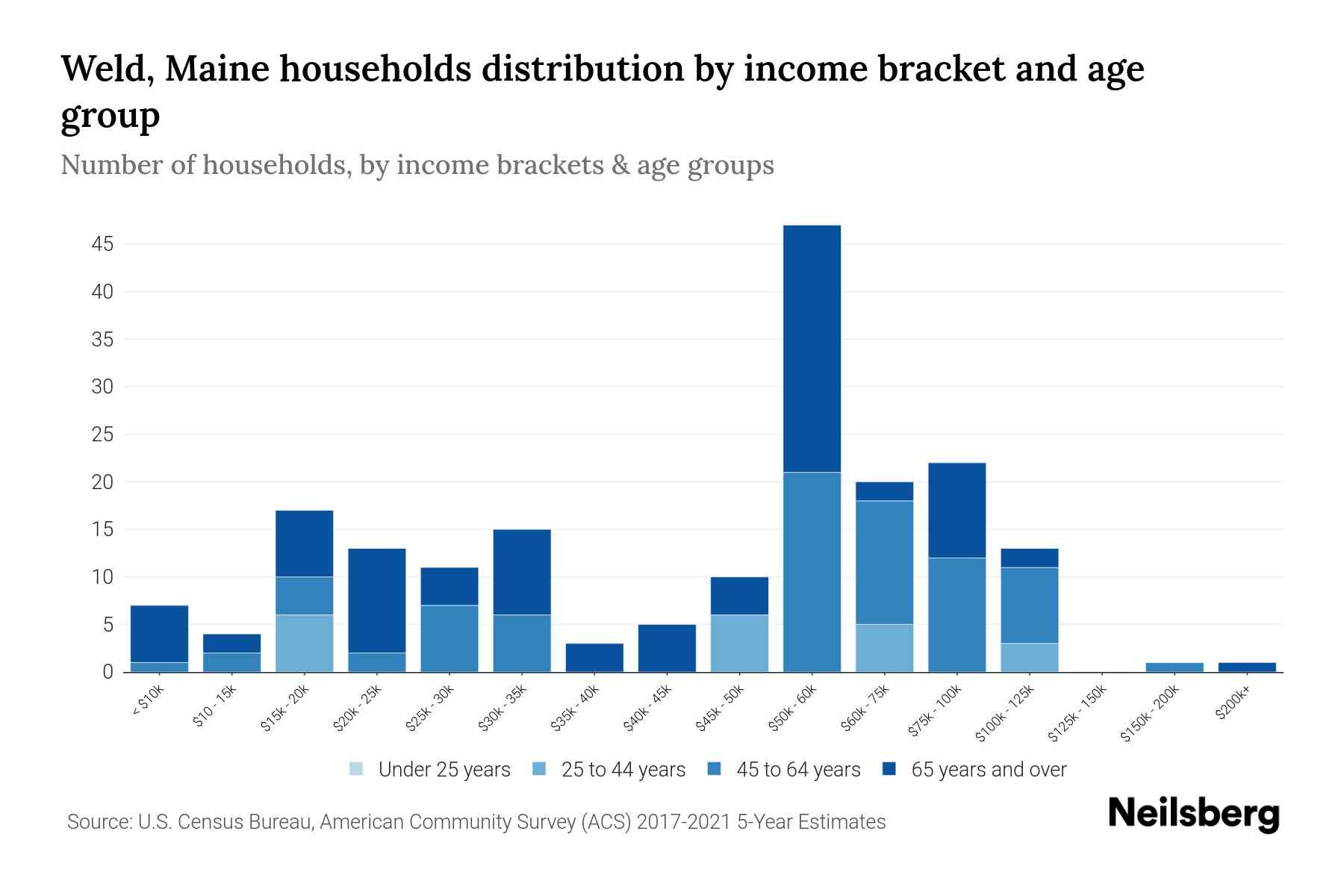 Weld, Maine households distribution by income bracket and age group

Number of households, by income brackets & age groups

45
40
35
30
25
20
15
10
5
0

< $10k
$10 - 15k
$15k - 20k
$20k - 25k
$25k - 30k
$30k - 35k
$35k - 40k
$40k - 45k
$45k - 50k
$50k - 60k
$60k - 75k
$75k - 100k
$100k - 125k
$125k - 150k
$150k - 200k
$200k+

Under 25 years
25 to 44 years
45 to 64 years
65 years and over

Source: U.S. Census Bureau, American Community Survey (ACS) 2017-2021 5-Year Estimates

Neilsberg